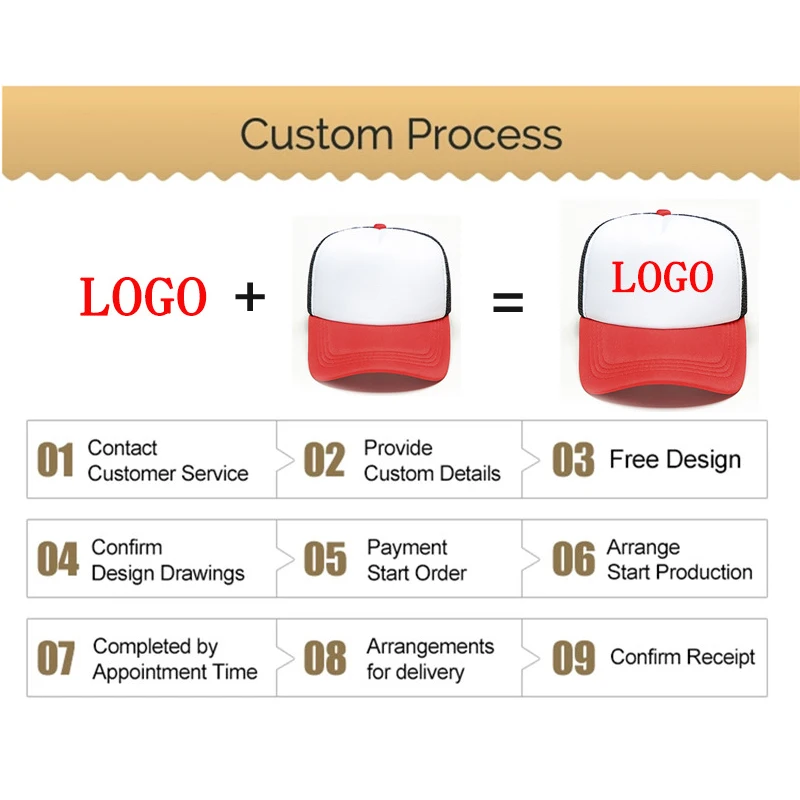 Custom Process

LOGO + = LOGO

01 Contact Customer Service
02 Provide Custom Details
03 Free Design

04 Confirm Design Drawings
05 Payment Start Order
06 Arrange Start Production

07 Completed by Appointment Time
08 Arrangements for delivery
09 Confirm Receipt